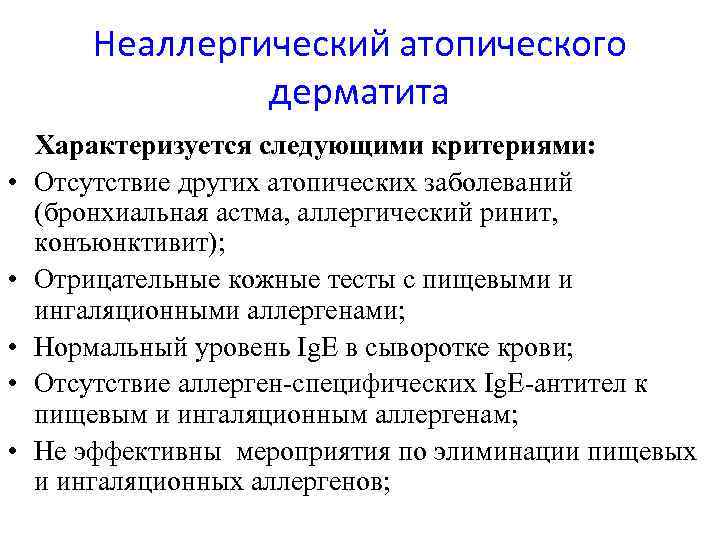 Неаллергический атопического дерматита

Характеризуется следующими критериями:

• Отсутствие других атопических заболеваний (бронхиальная астма, аллергический ринит, конъюнктивит);
• Отрицательные кожные тесты с пищевыми и ингаляционными аллергенами;
• Нормальный уровень IgE в сыворотке крови;
• Отсутствие аллерген-специфических IgE-антител к пищевым и ингаляционным аллергенам;
• Не эффективны мероприятия по элиминации пищевых и ингаляционных аллергенов;